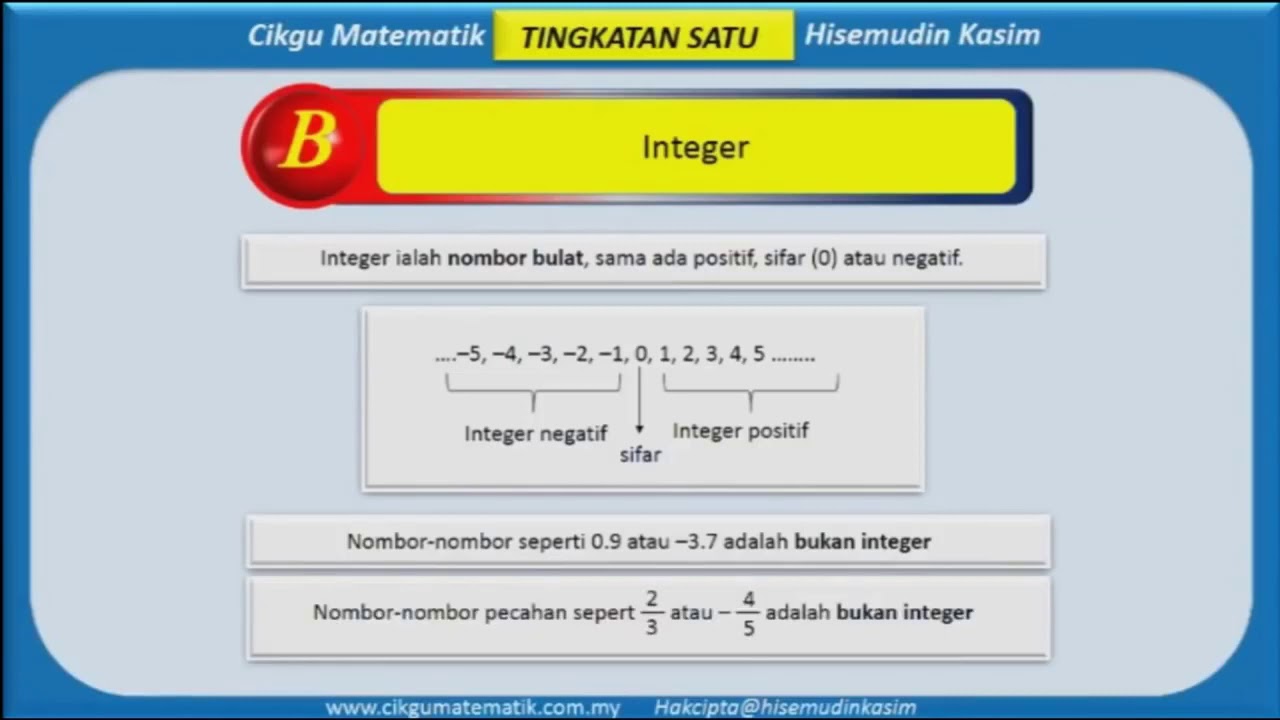 Cikgu Matematik TINGKATAN SATU Hisemudin Kasim

B Integer

Integer ialah nombor bulat, sama ada positif, sifar (0) atau negatif.

....−5, −4, −3, −2, −1, 0, 1, 2, 3, 4, 5 ........

Integer negatif

sifar

Integer positif

Nombor-nombor seperti 0.9 atau −3.7 adalah bukan integer

Nombor-nombor pecahan sepert $\frac{2}{3}$ atau $-\frac{4}{5}$ adalah bukan integer

www.cikgumatematik.com.my Hakcipta@hisemudinkasim